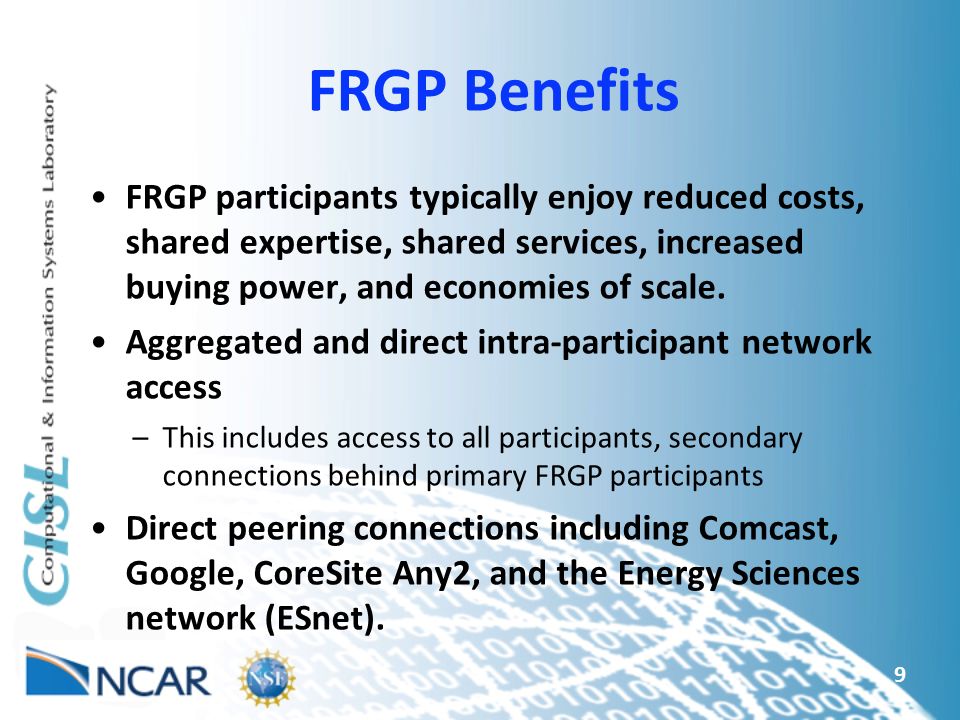 CISL Computational & Information Systems Laboratory

FRGP Benefits

• FRGP participants typically enjoy reduced costs, shared expertise, shared services, increased buying power, and economies of scale.

• Aggregated and direct intra-participant network access

– This includes access to all participants, secondary connections behind primary FRGP participants

• Direct peering connections including Comcast, Google, CoreSite Any2, and the Energy Sciences network (ESnet).

NCAR

NSF

9